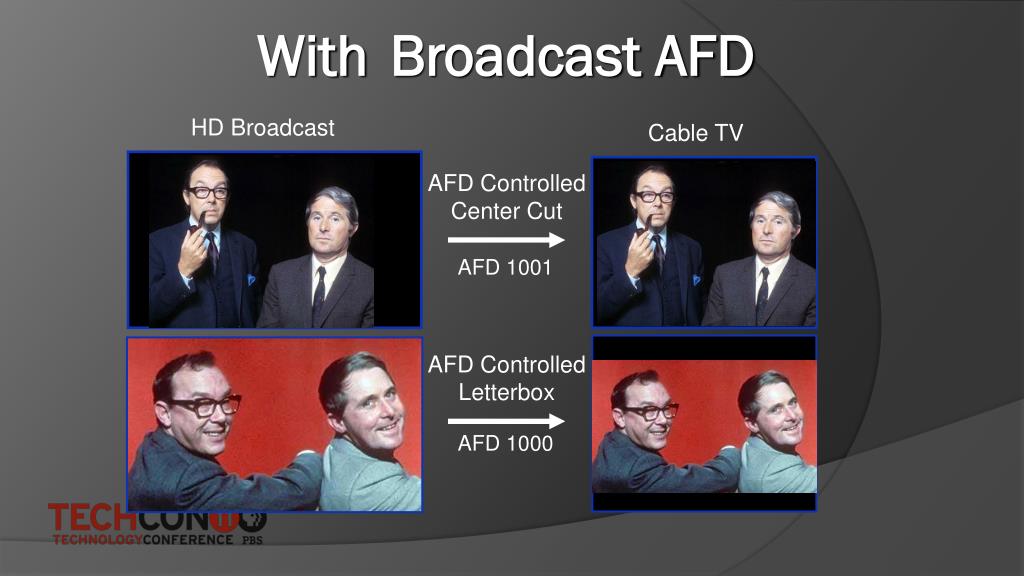 With Broadcast AFD

HD Broadcast

Cable TV

AFD Controlled Center Cut

AFD 1001

AFD Controlled Letterbox

AFD 1000

TECHCON10
TECHNOLOGYCONFERENCE PBS